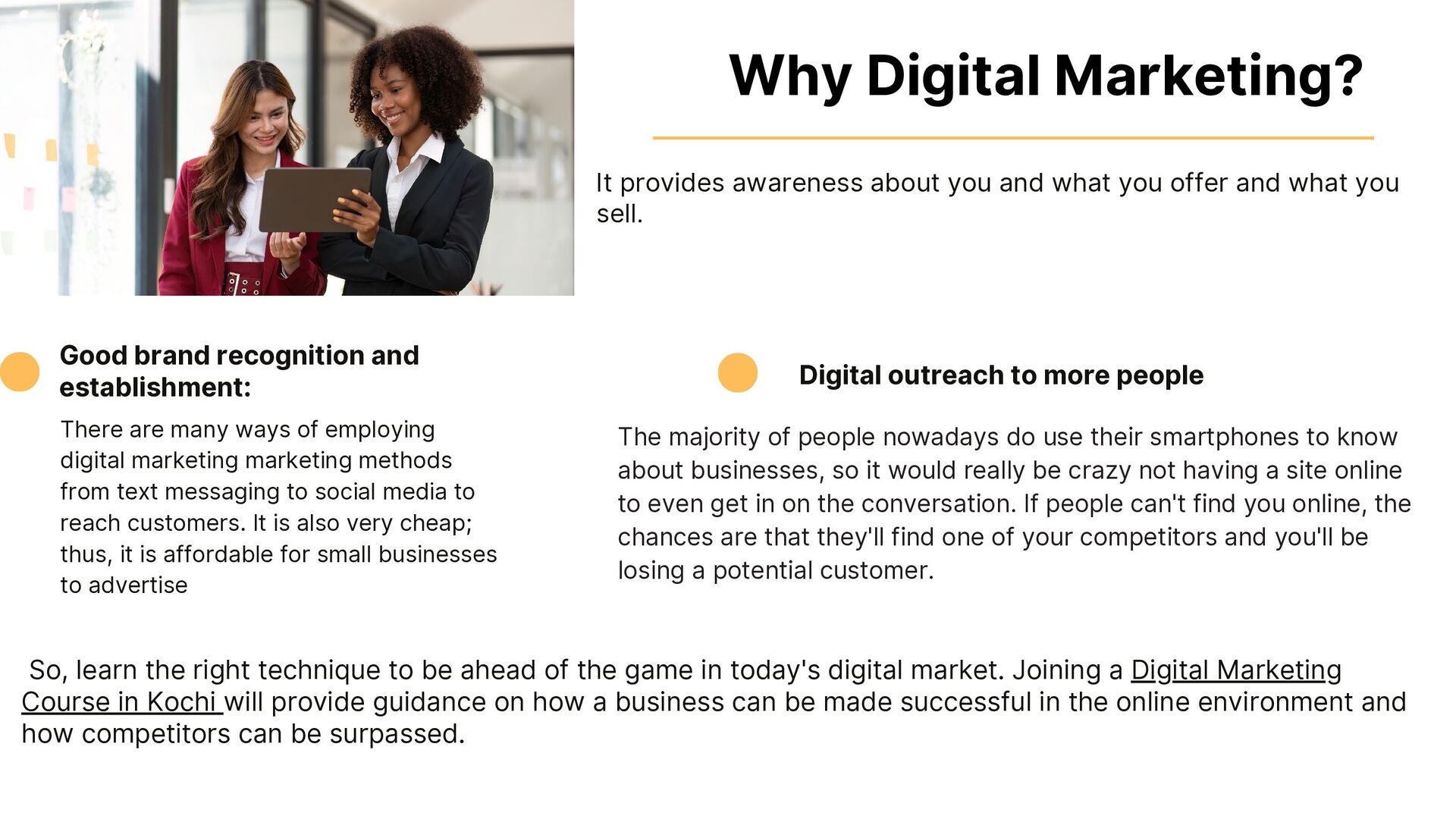 Why Digital Marketing?

It provides awareness about you and what you offer and what you sell.

Good brand recognition and establishment:

There are many ways of employing digital marketing marketing methods from text messaging to social media to reach customers. It is also very cheap; thus, it is affordable for small businesses to advertise

Digital outreach to more people

The majority of people nowadays do use their smartphones to know about businesses, so it would really be crazy not having a site online to even get in on the conversation. If people can't find you online, the chances are that they'll find one of your competitors and you'll be losing a potential customer.

So, learn the right technique to be ahead of the game in today's digital market. Joining a Digital Marketing Course in Kochi will provide guidance on how a business can be made successful in the online environment and how competitors can be surpassed.